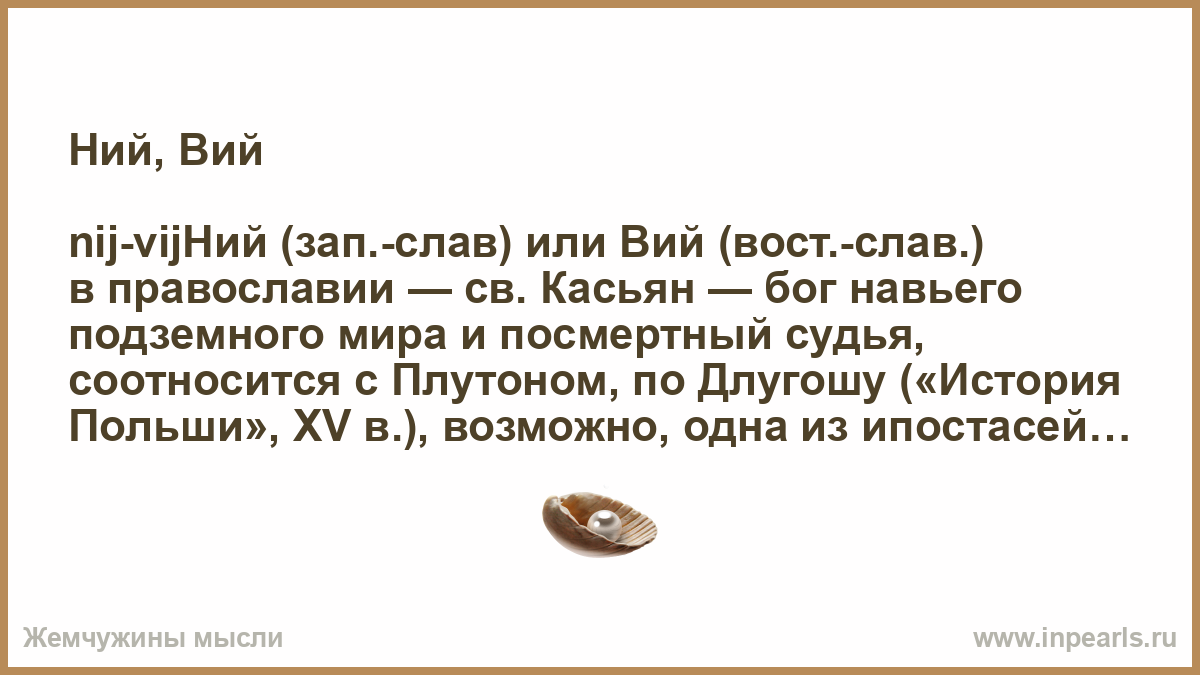 Ний, Вий

nij-vijНий (зап.-слав) или Вий (вост.-слав.) в православии — св. Касьян — бог навьего подземного мира и посмертный судья, соотносится с Плутоном, по Длугошу («История Польши», XV в.), возможно, одна из ипостасей…

Жемчужины мысли

www.inpearls.ru